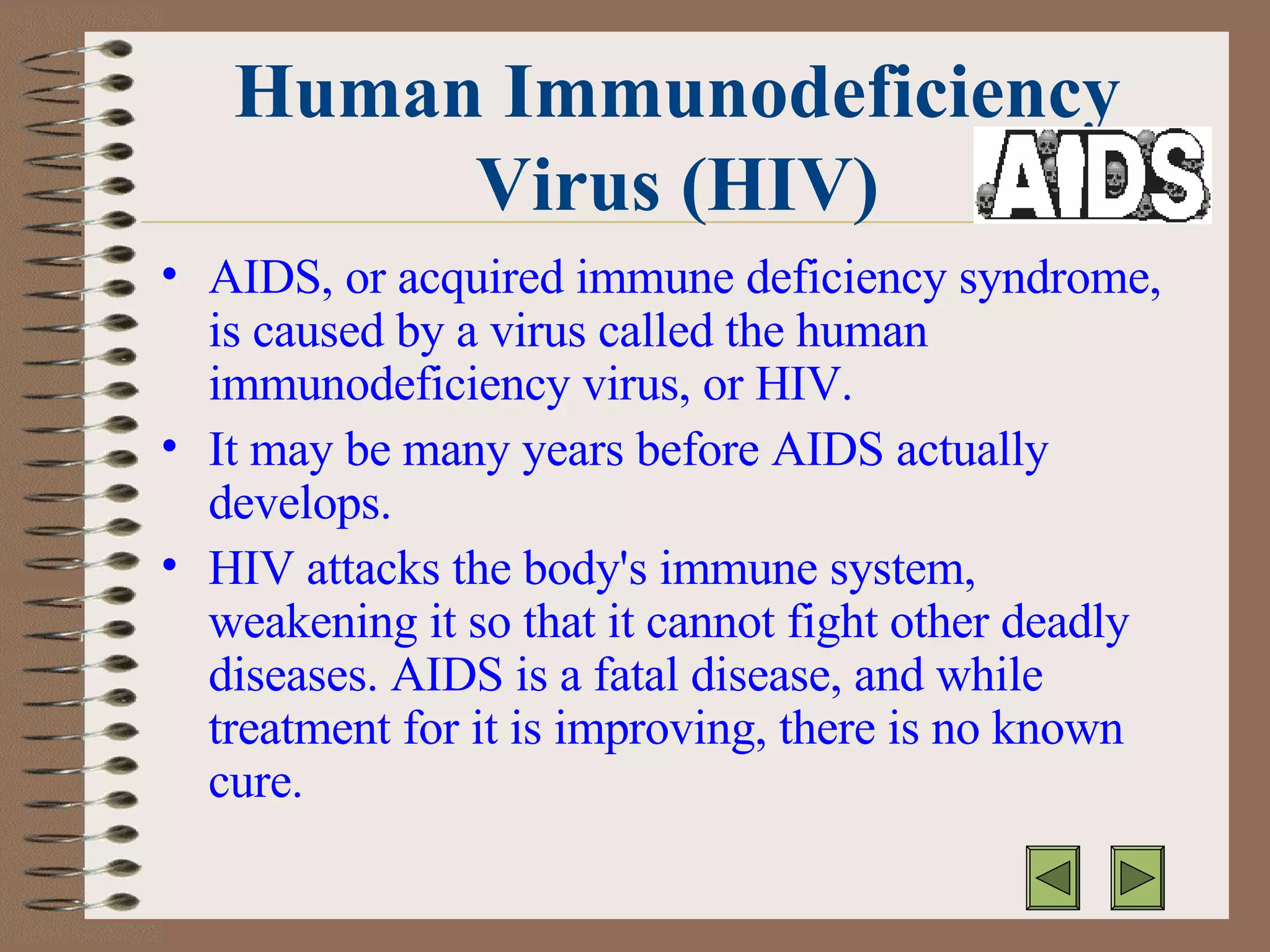 Human Immunodeficiency Virus (HIV)

AIDS

• AIDS, or acquired immune deficiency syndrome, is caused by a virus called the human immunodeficiency virus, or HIV.
• It may be many years before AIDS actually develops.
• HIV attacks the body's immune system, weakening it so that it cannot fight other deadly diseases. AIDS is a fatal disease, and while treatment for it is improving, there is no known cure.